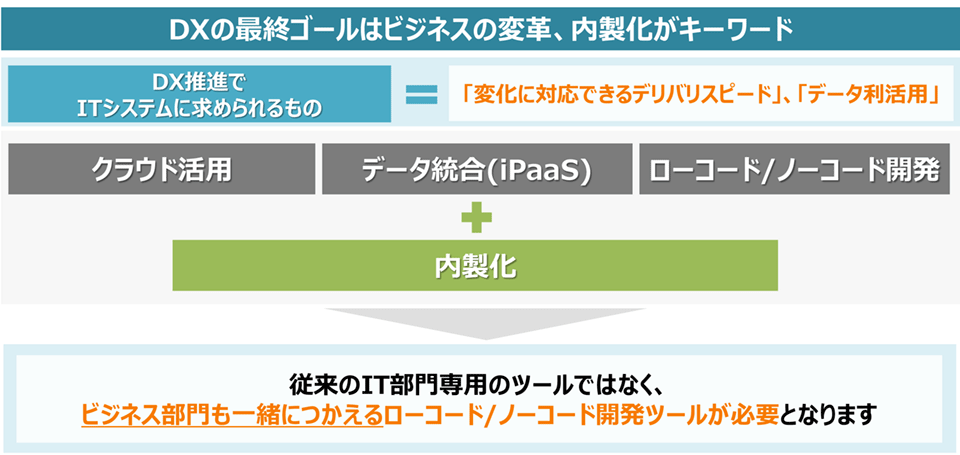 DXの最終ゴールはビジネスの変革、内製化がキーワード

DX推進で
ITシステムに求められるもの

＝

「変化に対応できるデリバリスピード」、「データ利活用」

クラウド活用

データ統合(iPaaS)

ローコード/ノーコード開発

＋

内製化

従来のIT部門専用のツールではなく、
ビジネス部門も一緒につかえるローコード/ノーコード開発ツールが必要となります